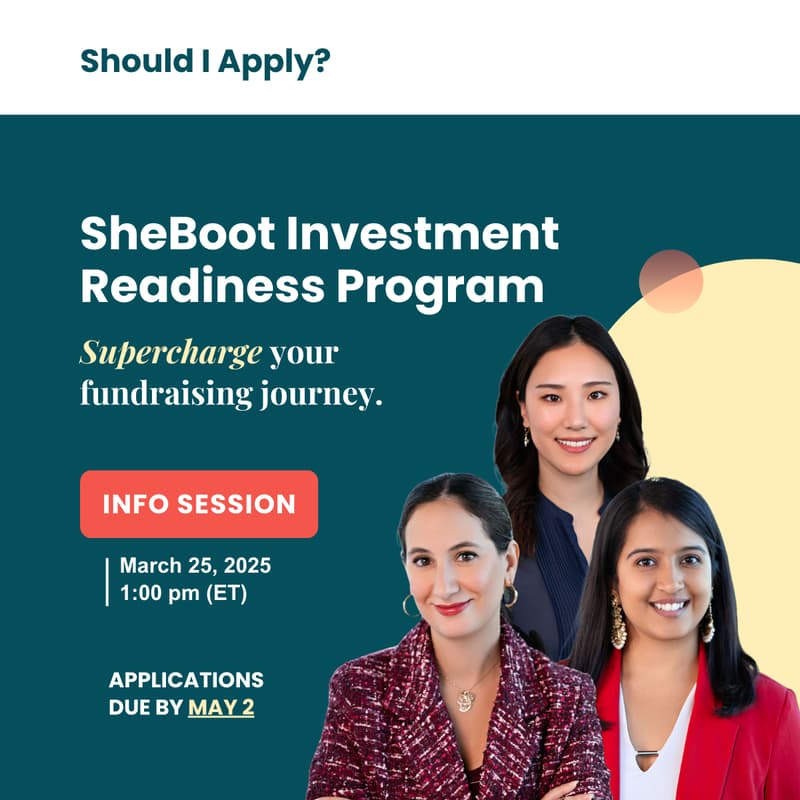 Should I Apply?

SheBoot Investment Readiness Program

Supercharge your fundraising journey.

INFO SESSION

March 25, 2025
1:00 pm (ET)

APPLICATIONS DUE BY MAY 2